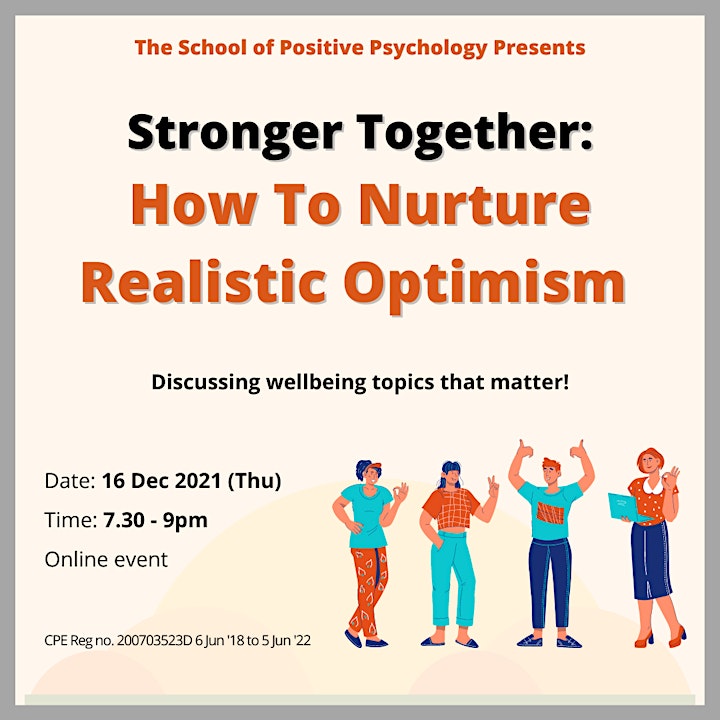 The School of Positive Psychology Presents

Stronger Together:
How To Nurture Realistic Optimism

Discussing wellbeing topics that matter!

Date: 16 Dec 2021 (Thu)

Time: 7.30 - 9pm

Online event

CPE Reg no. 200703523D 6 Jun '18 to 5 Jun '22